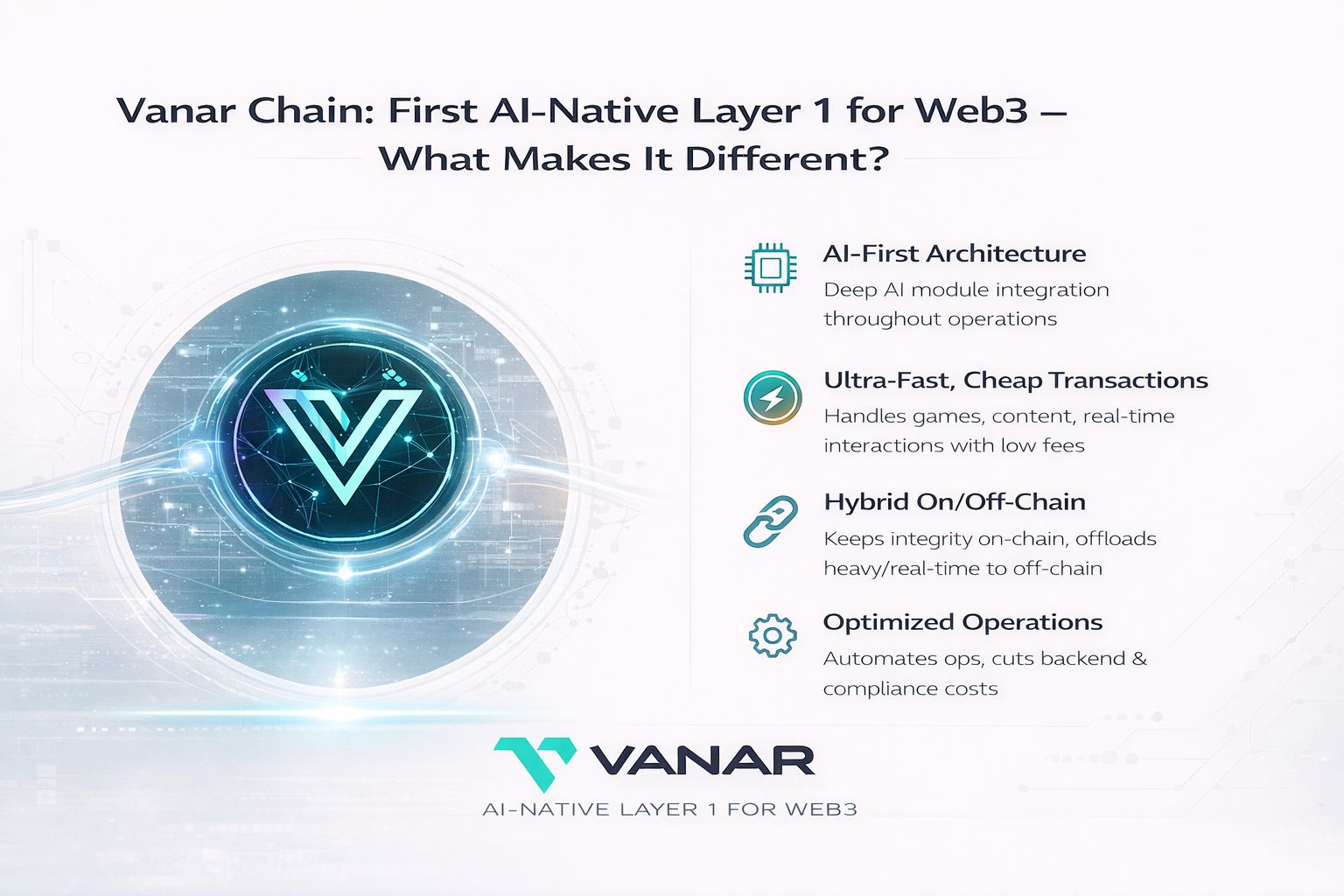 Vanar Chain: First AI-Native Layer 1 for Web3 – What Makes It Different?

AI-First Architecture
Deep AI module integration throughout operations

Ultra-Fast, Cheap Transactions
Handles games, content, real-time interactions with low fees

Hybrid On/Off-Chain
Keeps integrity on-chain, offloads heavy/real-time to off-chain

Optimized Operations
Automates ops, cuts backend & compliance costs

VANAR
AI-NATIVE LAYER 1 FOR WEB3